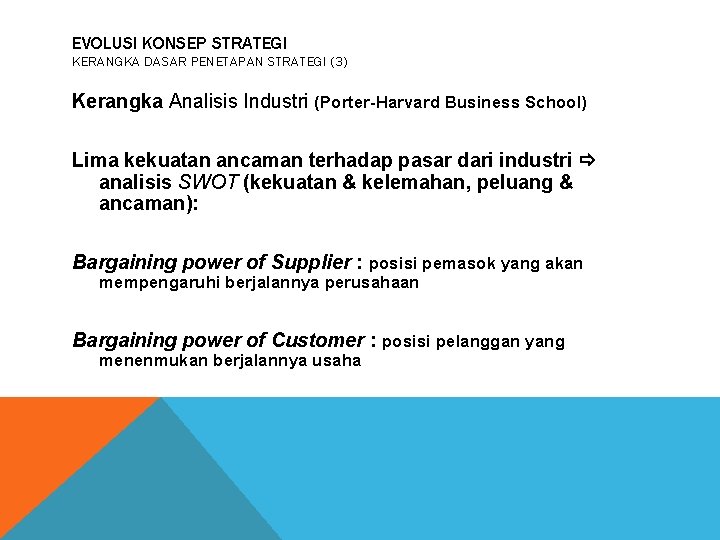 EVOLUSI KONSEP STRATEGI
KERANGKA DASAR PENETAPAN STRATEGI (3)

Kerangka Analisis Industri (Porter-Harvard Business School)

Lima kekuatan ancaman terhadap pasar dari industri ⇨ analisis SWOT (kekuatan & kelemahan, peluang & ancaman):

Bargaining power of Supplier : posisi pemasok yang akan mempengaruhi berjalannya perusahaan

Bargaining power of Customer : posisi pelanggan yang menenmukan berjalannya usaha